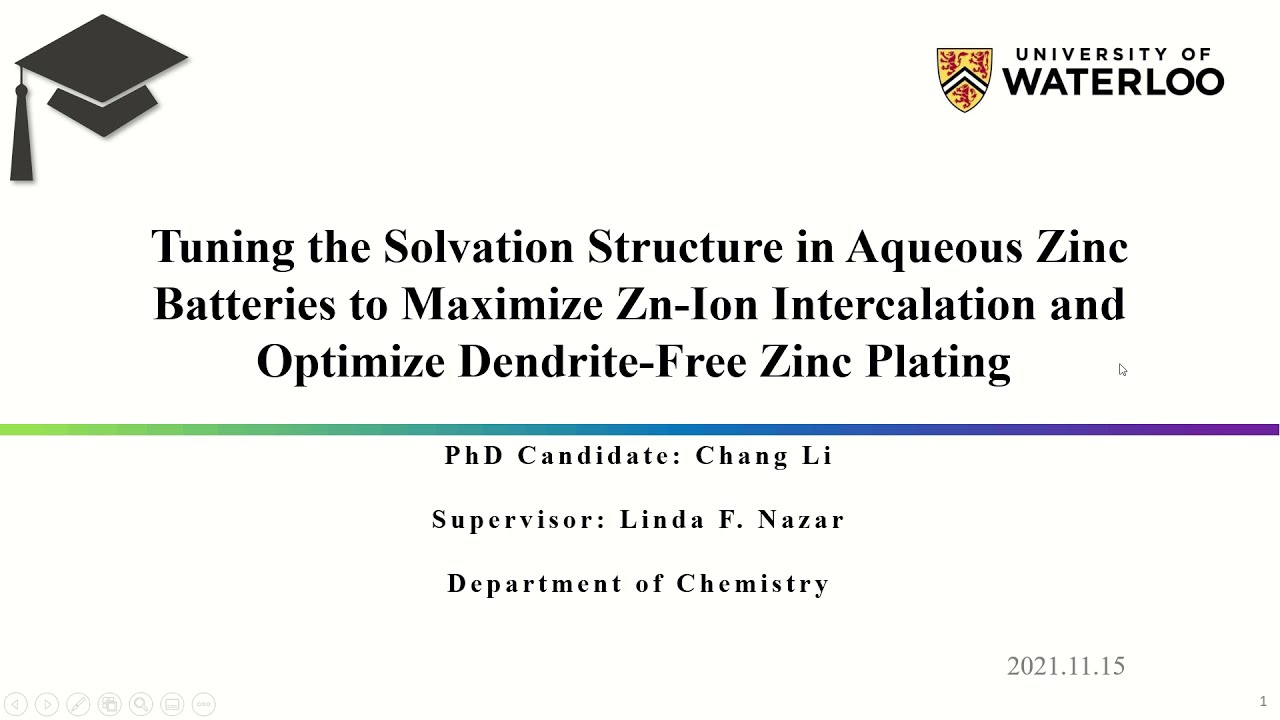 UNIVERSITY OF
WATERLOO

Tuning the Solvation Structure in Aqueous Zinc Batteries to Maximize Zn-Ion Intercalation and Optimize Dendrite-Free Zinc Plating

PhD Candidate: Chang Li

Supervisor: Linda F. Nazar

Department of Chemistry

2021.11.15

1